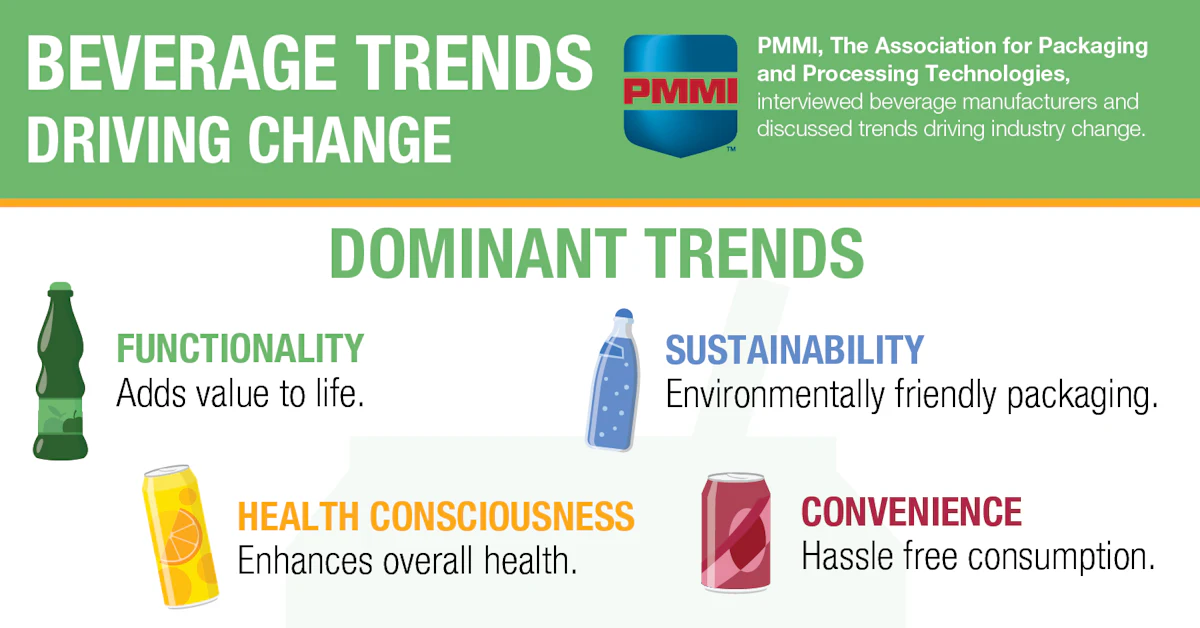 BEVERAGE TRENDS DRIVING CHANGE

PMMI™

PMMI, The Association for Packaging and Processing Technologies, interviewed beverage manufacturers and discussed trends driving industry change.

DOMINANT TRENDS

FUNCTIONALITY
Adds value to life.

SUSTAINABILITY
Environmentally friendly packaging.

HEALTH CONSCIOUSNESS
Enhances overall health.

CONVENIENCE
Hassle free consumption.